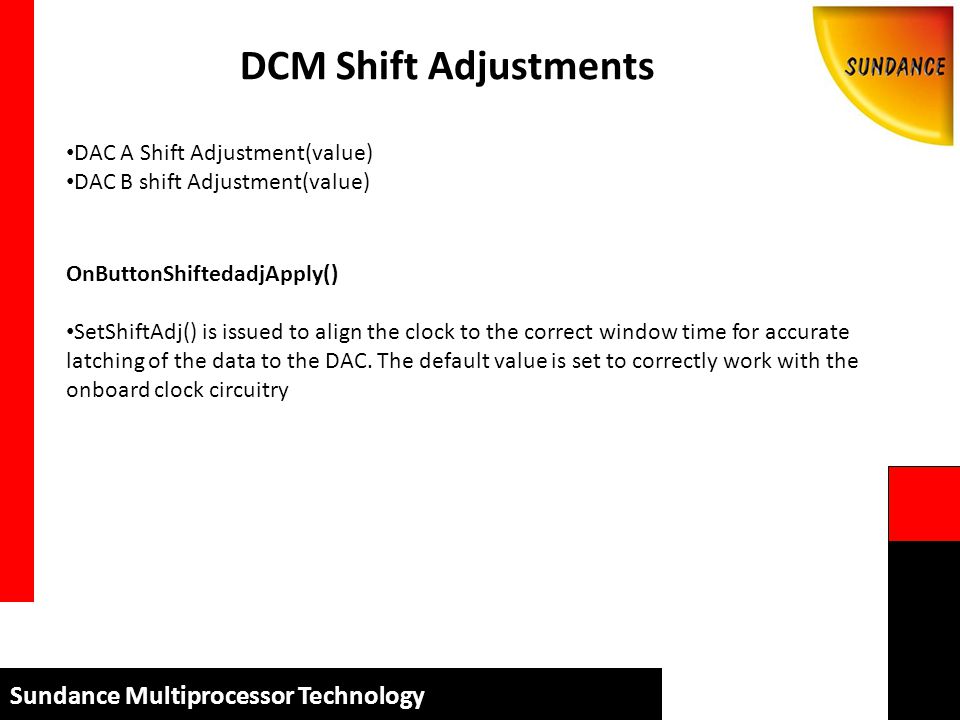 DCM Shift Adjustments

SUNDANCE

•DAC A Shift Adjustment(value)
•DAC B shift Adjustment(value)

OnButtonShiftedadjApply()

•SetShiftAdj() is issued to align the clock to the correct window time for accurate latching of the data to the DAC. The default value is set to correctly work with the onboard clock circuitry

Sundance Multiprocessor Technology